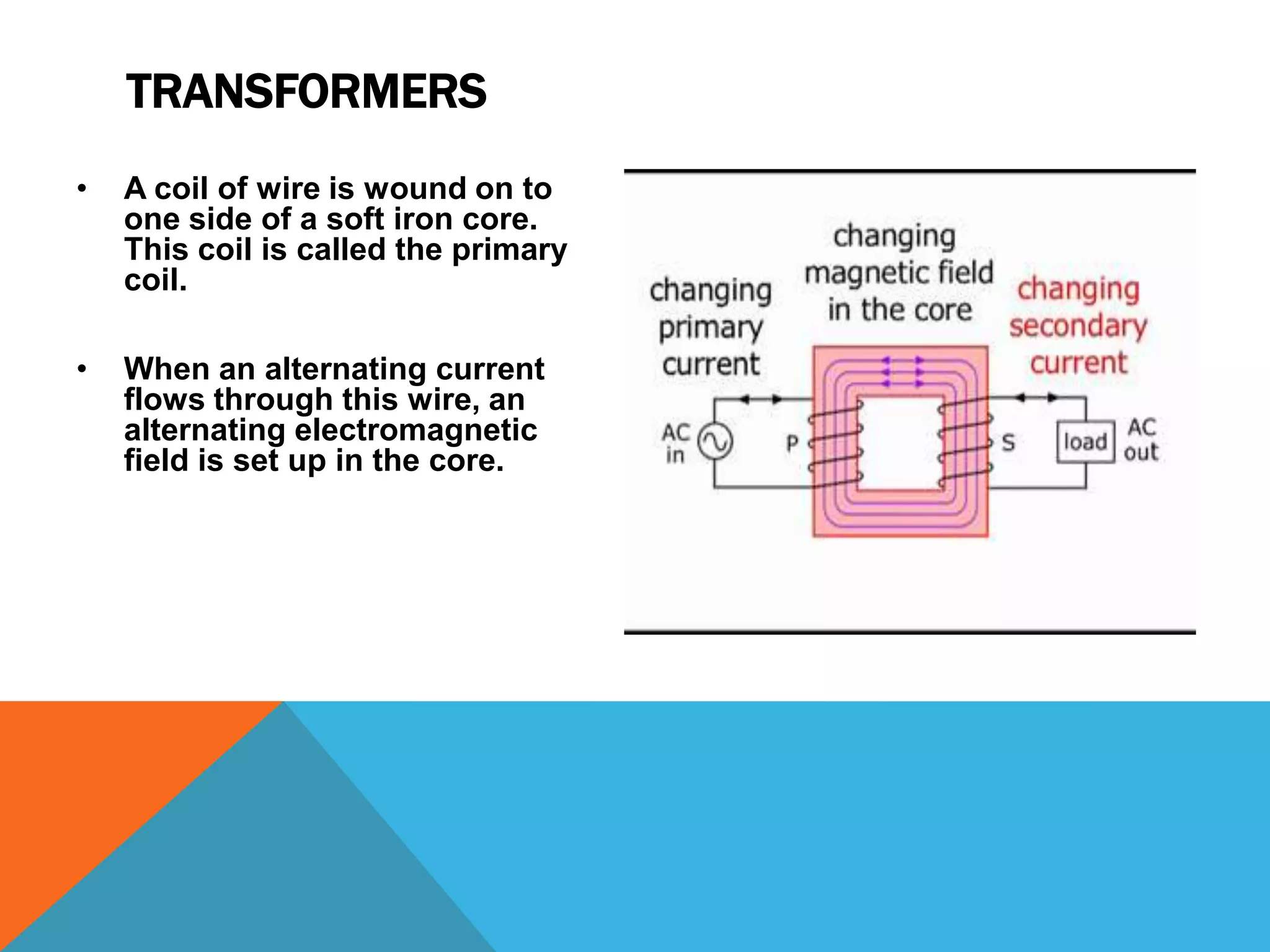 TRANSFORMERS

• A coil of wire is wound on to one side of a soft iron core. This coil is called the primary coil.

• When an alternating current flows through this wire, an alternating electromagnetic field is set up in the core.

changing primary current

changing magnetic field in the core

changing secondary current

AC in

P

S

load

AC out